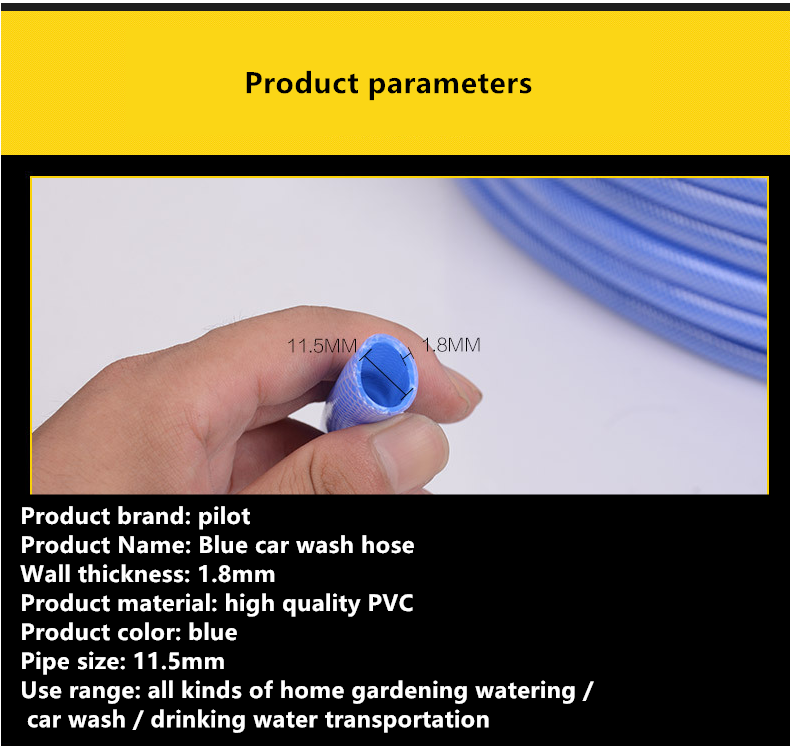 Product parameters

11.5MM
1.8MM

Product brand: pilot
Product Name: Blue car wash hose
Wall thickness: 1.8mm
Product material: high quality PVC
Product color: blue
Pipe size: 11.5mm
Use range: all kinds of home gardening watering / car wash / drinking water transportation